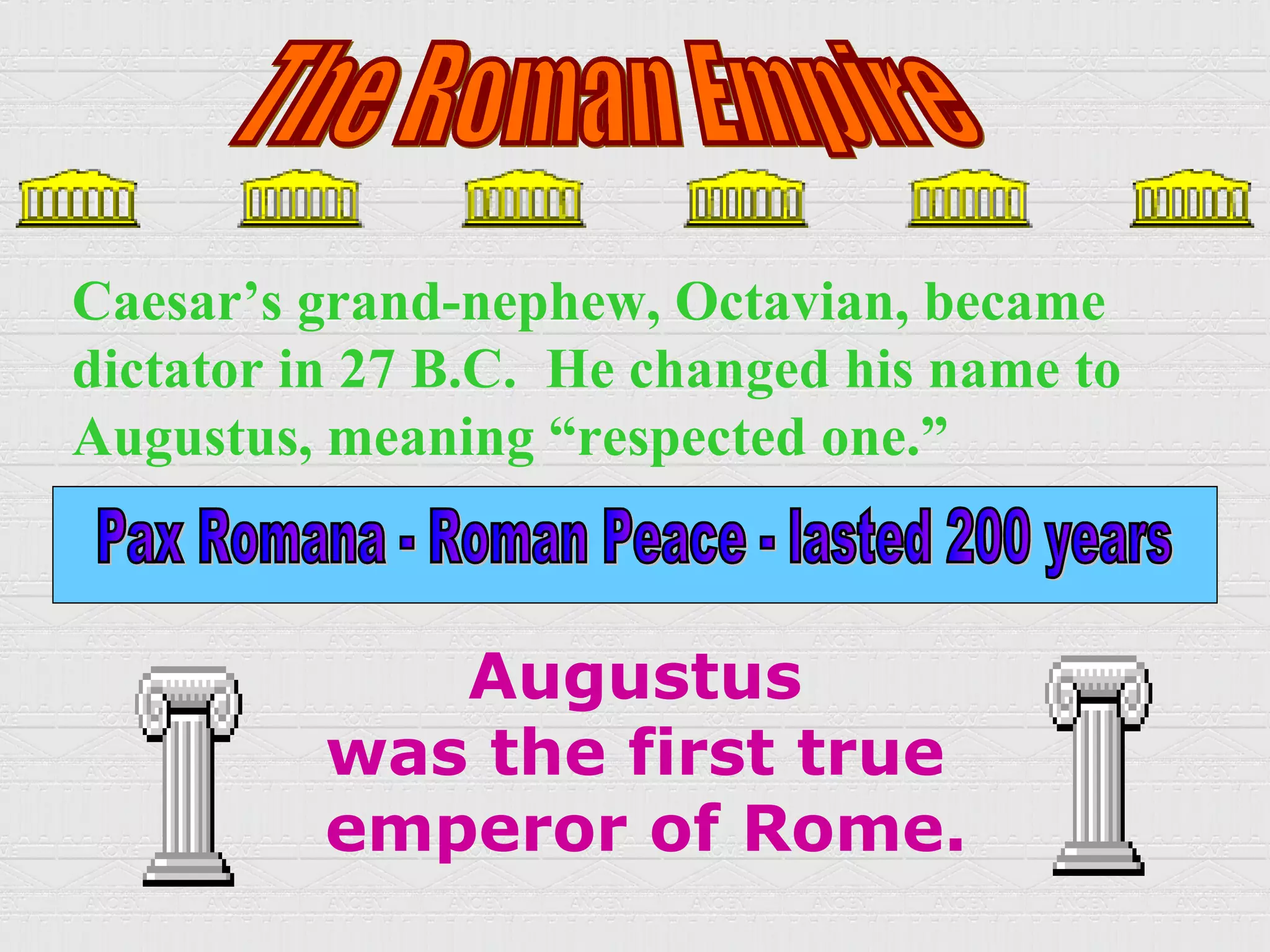 The Roman Empire

Caesar’s grand-nephew, Octavian, became dictator in 27 B.C. He changed his name to Augustus, meaning “respected one.”

Pax Romana - Roman Peace - lasted 200 years

Augustus was the first true emperor of Rome.